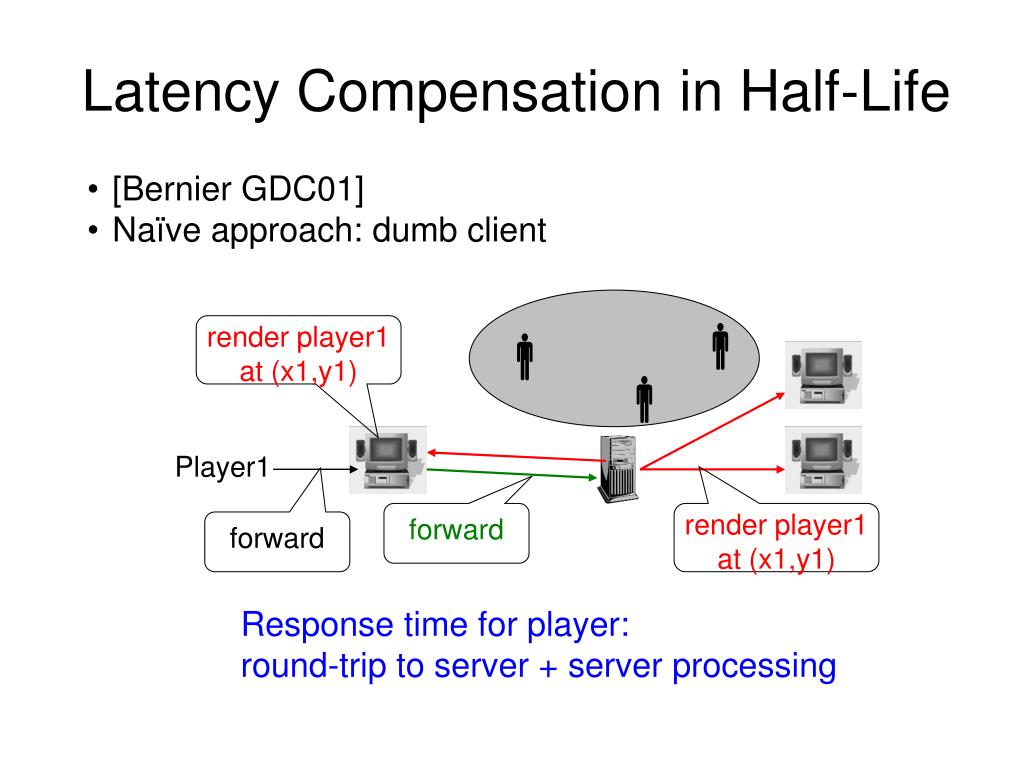 Latency Compensation in Half-Life

• [Bernier GDC01]
• Naïve approach: dumb client

render player1 at (x1,y1)

Player1

forward

forward

render player1 at (x1,y1)

Response time for player:
round-trip to server + server processing